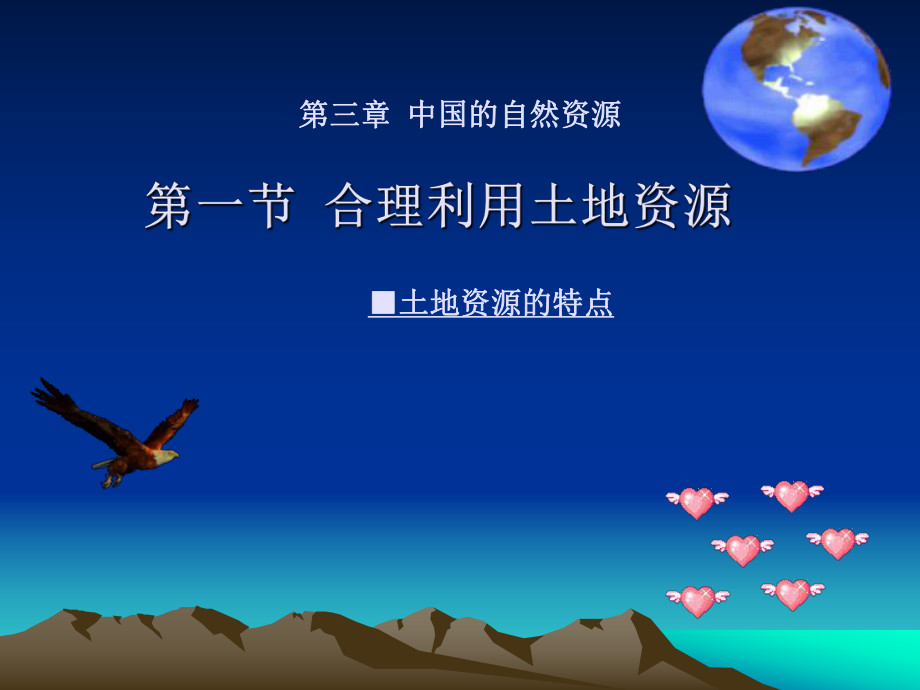 第三章 中国的自然资源

第一节 合理利用土地资源

■土地资源的特点